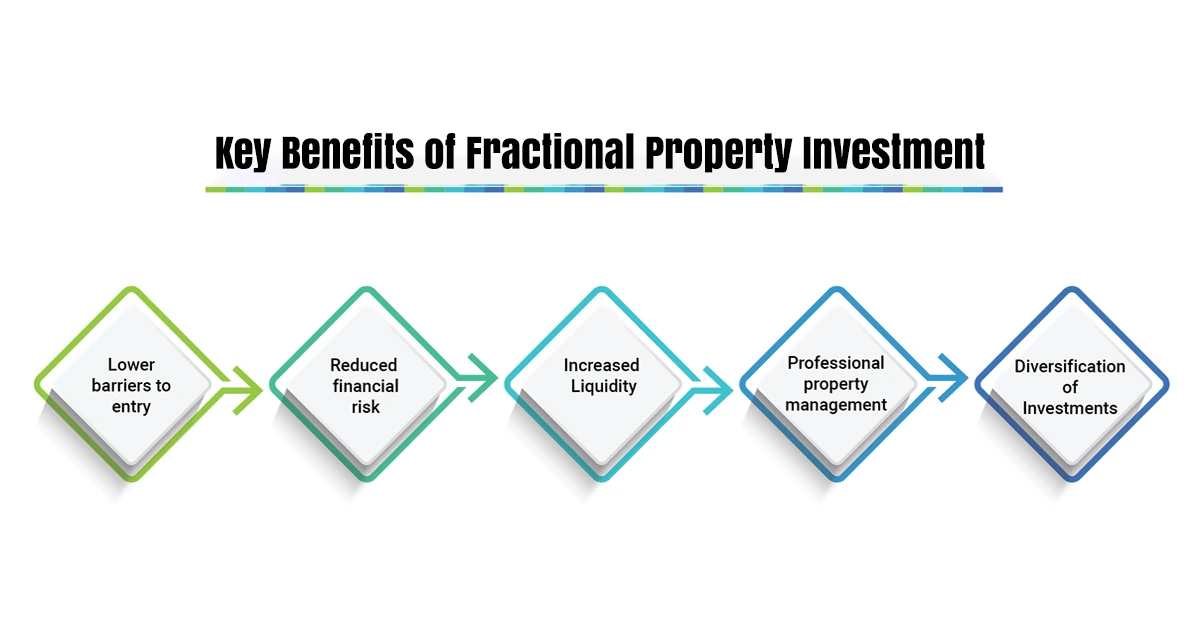 Key Benefits of Fractional Property Investment

Lower barriers to entry

Reduced financial risk

Increased Liquidity

Professional property management

Diversification of Investments